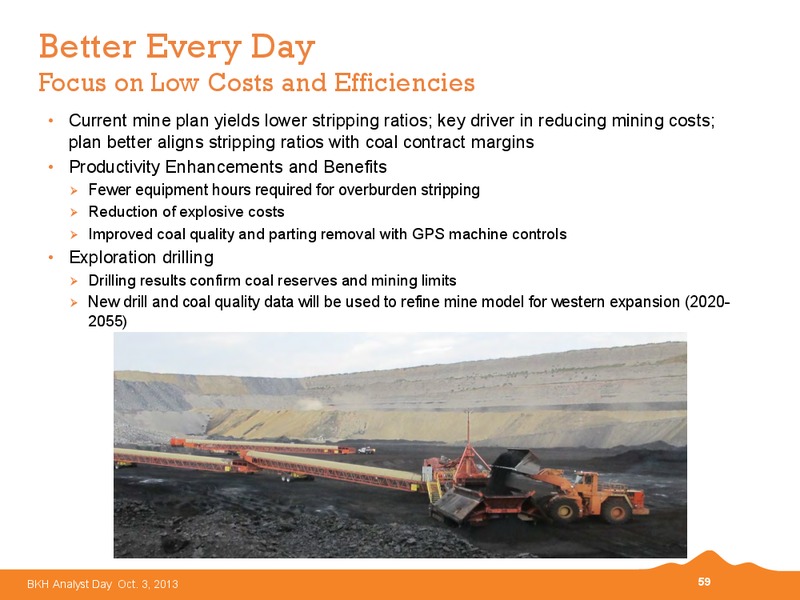 Better Every Day
Focus on Low Costs and Efficiencies

• Current mine plan yields lower stripping ratios; key driver in reducing mining costs; plan better aligns stripping ratios with coal contract margins
• Productivity Enhancements and Benefits
➢ Fewer equipment hours required for overburden stripping
➢ Reduction of explosive costs
➢ Improved coal quality and parting removal with GPS machine controls
• Exploration drilling
➢ Drilling results confirm coal reserves and mining limits
➢ New drill and coal quality data will be used to refine mine model for western expansion (2020-2055)

BKH Analyst Day Oct. 3, 2013
59